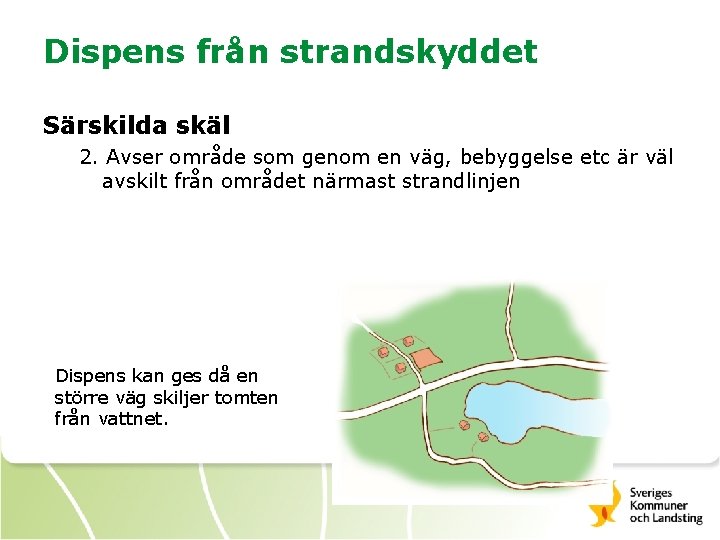 Dispens från strandskyddet

Särskilda skäl

2. Avser område som genom en väg, bebyggelse etc är väl avskilt från området närmast strandlinjen

Dispens kan ges då en större väg skiljer tomten från vattnet.

Sveriges
Kommuner
och Landsting